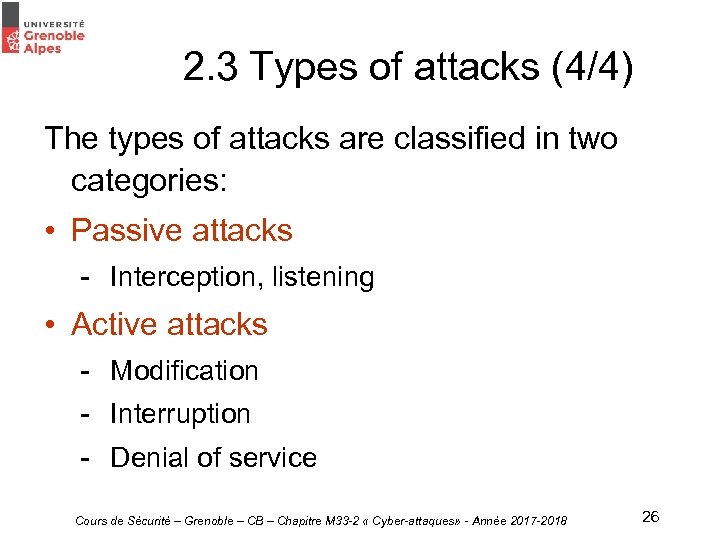 UNIVERSITÉ
Grenoble
Alpes

2.3 Types of attacks (4/4)

The types of attacks are classified in two categories:

• Passive attacks
- Interception, listening
• Active attacks
- Modification
- Interruption
- Denial of service

Cours de Sécurité – Grenoble – CB – Chapitre M33-2 « Cyber-attaques» - Année 2017-2018

26